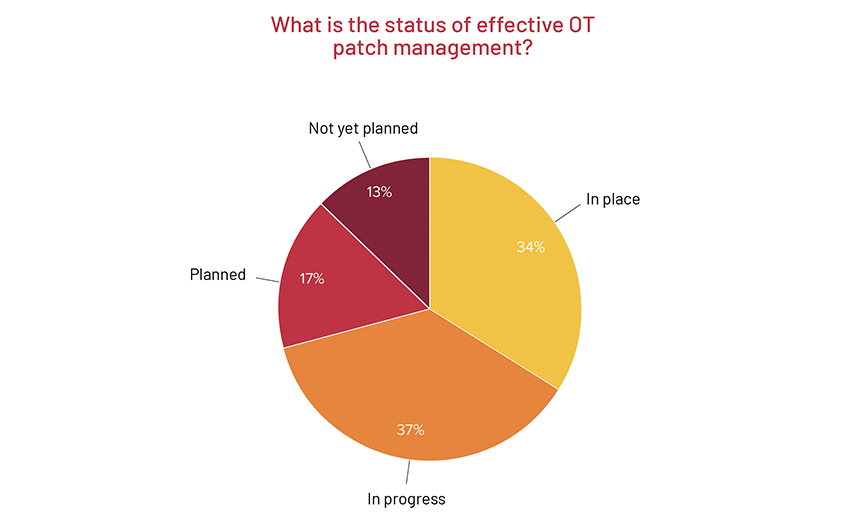 What is the status of effective OT patch management?

Not yet planned
13%
In place
34%
Planned
17%
37%
In progress